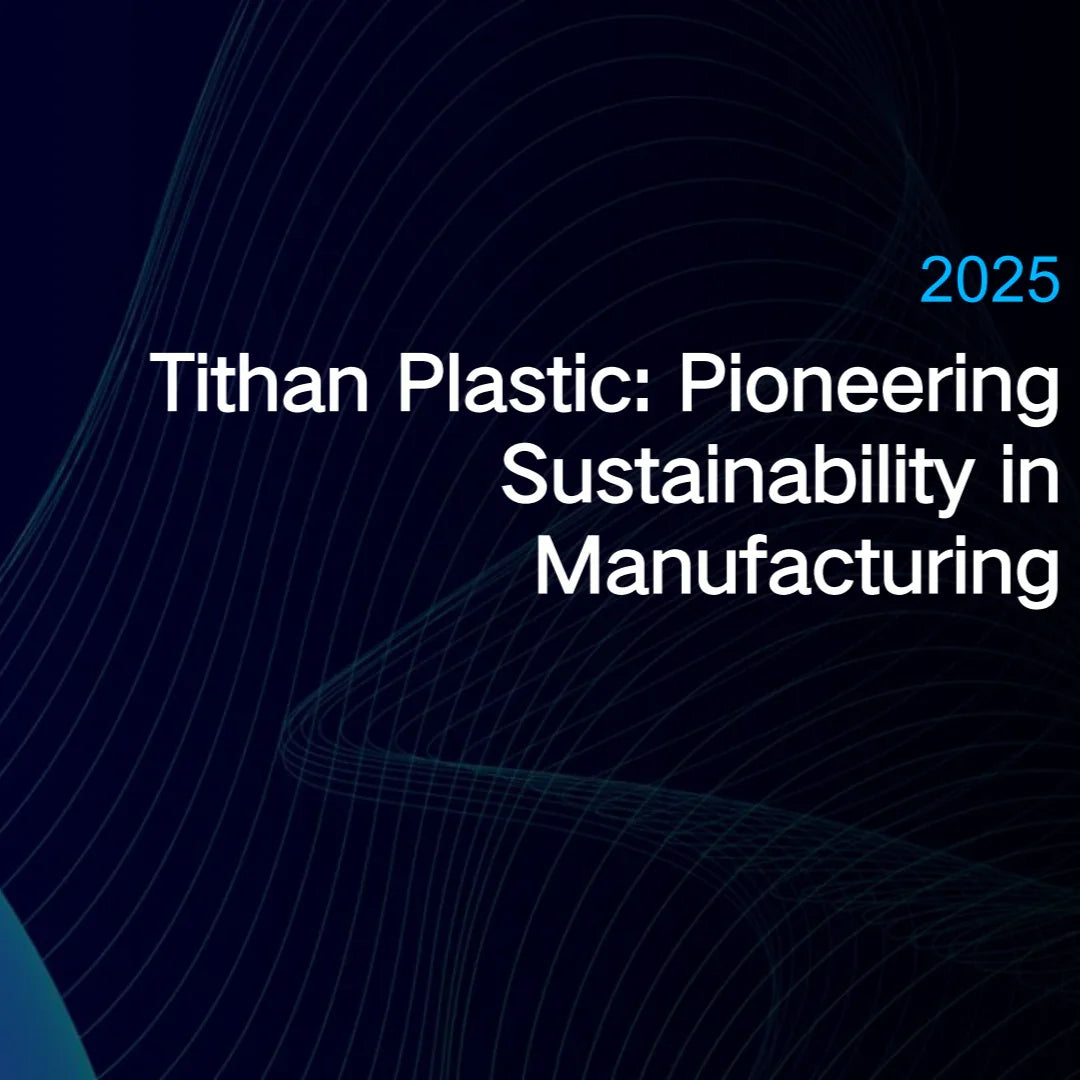 2025

Tithan Plastic: Pioneering Sustainability in Manufacturing